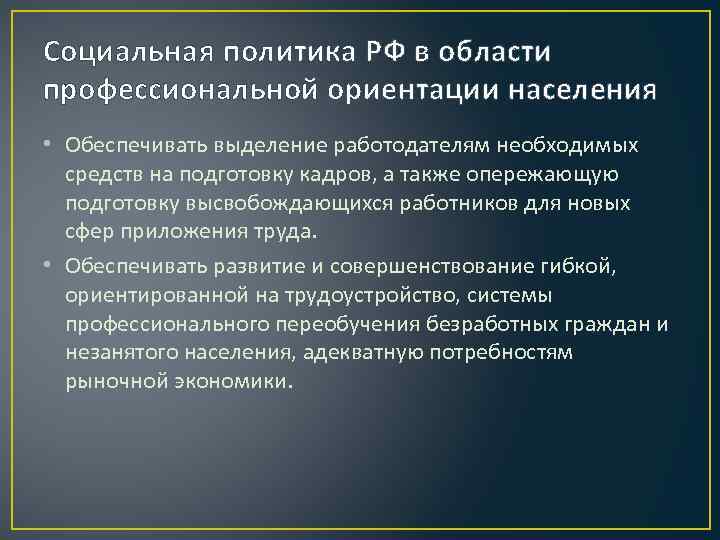 Социальная политика РФ в области профессиональной ориентации населения

• Обеспечивать выделение работодателям необходимых средств на подготовку кадров, а также опережающую подготовку высвобождающихся работников для новых сфер приложения труда.

• Обеспечивать развитие и совершенствование гибкой, ориентированной на трудоустройство, системы профессионального переобучения безработных граждан и незанятого населения, адекватную потребностям рыночной экономики.